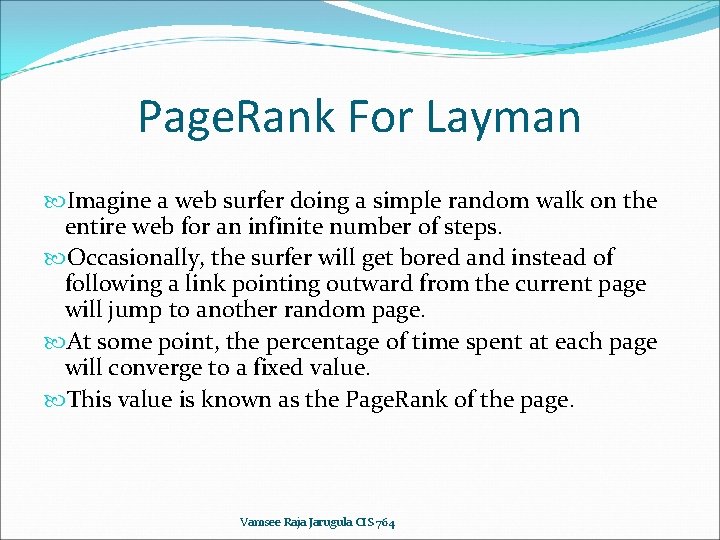 PageRank For Layman

Imagine a web surfer doing a simple random walk on the entire web for an infinite number of steps.

Occasionally, the surfer will get bored and instead of following a link pointing outward from the current page will jump to another random page.

At some point, the percentage of time spent at each page will converge to a fixed value.

This value is known as the PageRank of the page.

Vamsee Raja Jarugula CIS 764